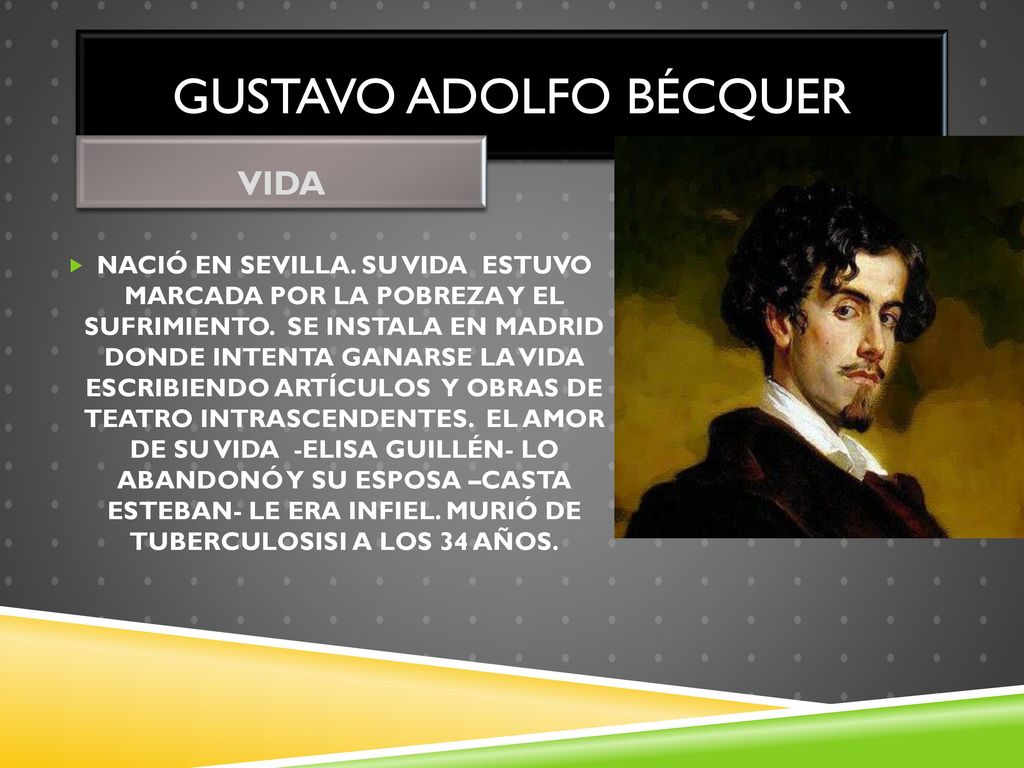 GUSTAVO ADOLFO BÉCQUER

VIDA

NACIÓ EN SEVILLA. SU VIDA ESTUVO MARCADA POR LA POBREZA Y EL SUFRIMIENTO. SE INSTALA EN MADRID DONDE INTENTA GANARSE LA VIDA ESCRIBIENDO ARTÍCULOS Y OBRAS DE TEATRO INTRASCENDENTES. EL AMOR DE SU VIDA -ELISA GUILLÉN- LO ABANDONÓ Y SU ESPOSA –CASTA ESTEBAN- LE ERA INFIEL. MURIÓ DE TUBERCULOSISI A LOS 34 AÑOS.